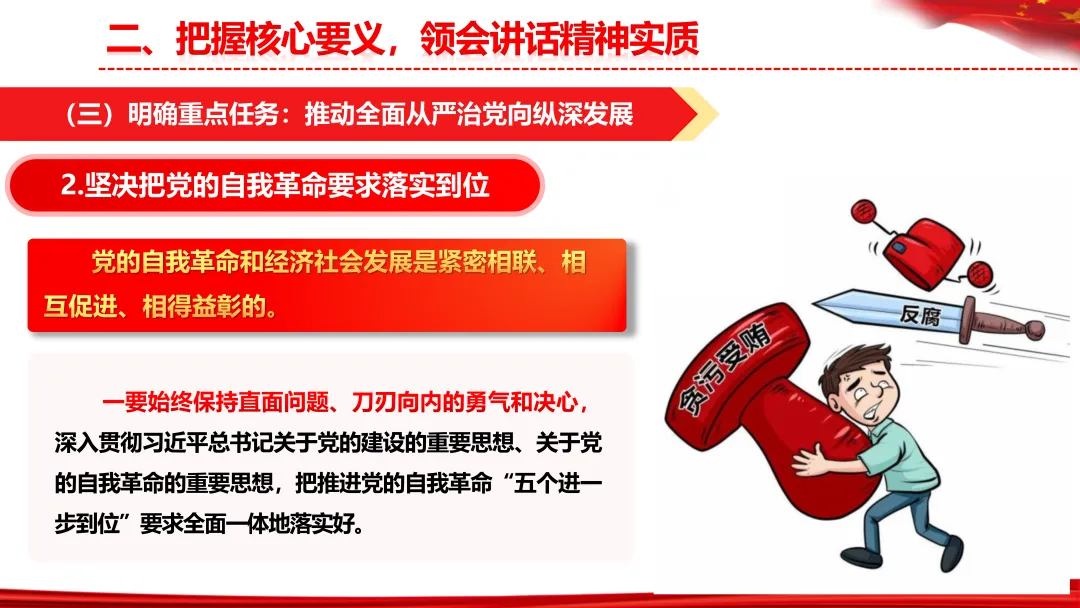 二、把握核心要义，领会讲话精神实质

（三）明确重点任务：推动全面从严治党向纵深发展

2.坚决把党的自我革命要求落实到位

党的自我革命和经济社会发展是紧密相联、相互促进、相得益彰的。

一要始终保持直面问题、刀刃向内的勇气和决心，深入贯彻习近平总书记关于党的建设的重要思想、关于党的自我革命的重要思想，把推进党的自我革命“五个进一步到位”要求全面一体地落实好。

反腐

贪污受贿